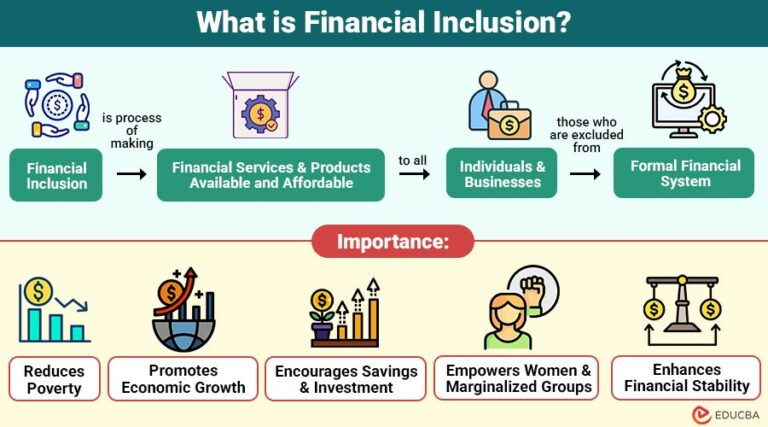 What is Financial Inclusion?

Financial Inclusion

is process of making

Financial Services & Products Available and Affordable

to all

Individuals & Businesses

those who are excluded from

Formal Financial System

Importance:

Reduces Poverty

Promotes Economic Growth

Encourages Savings & Investment

Empowers Women & Marginalized Groups

Enhances Financial Stability

EDUCBA